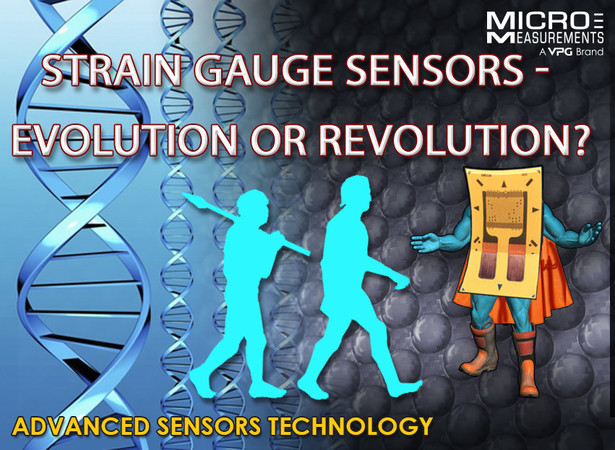 MICRO MEASUREMENTS
A VPG Brand

STRAIN GAUGE SENSORS - EVOLUTION OR REVOLUTION?

ADVANCED SENSORS TECHNOLOGY